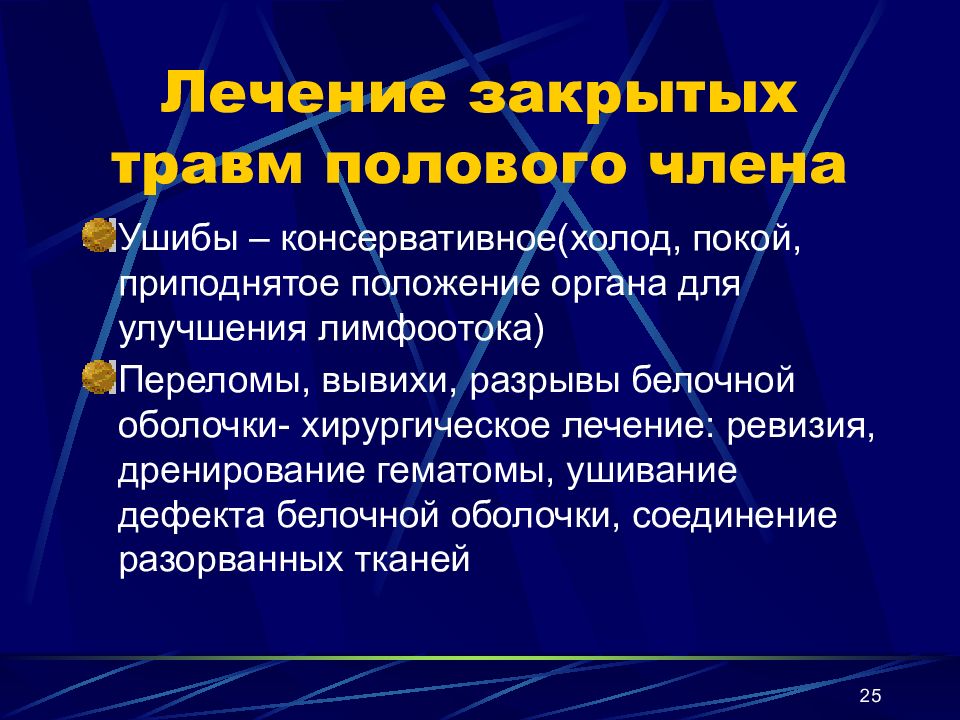 Лечение закрытых травм полового члена

Ушибы – консервативное(холод, покой, приподнятое положение органа для улучшения лимфоотока)

Переломы, вывихи, разрывы белочной оболочки- хирургическое лечение: ревизия, дренирование гематомы, ушивание дефекта белочной оболочки, соединение разорванных тканей

25